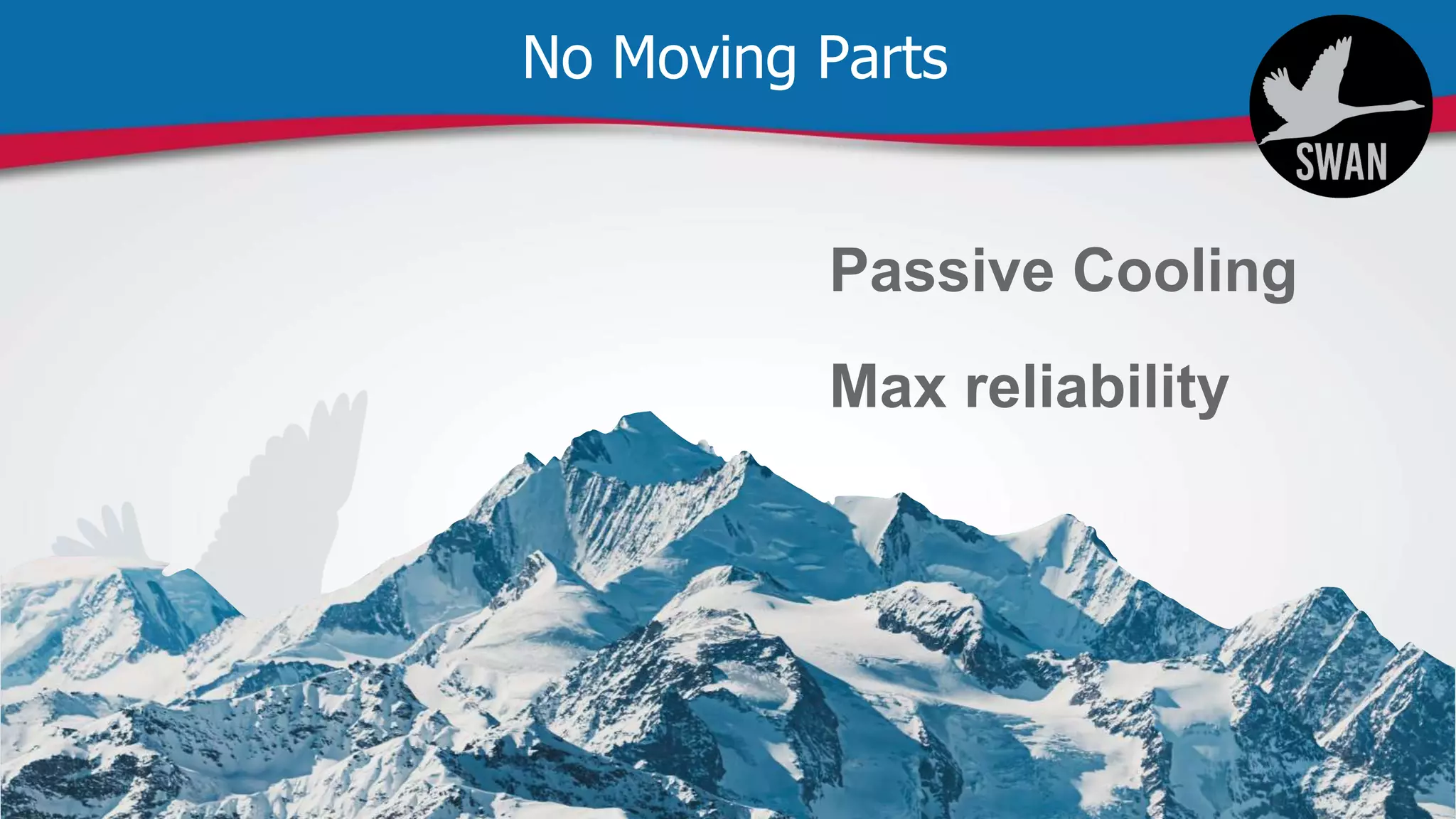 No Moving Parts

SWAN

Passive Cooling

Max reliability